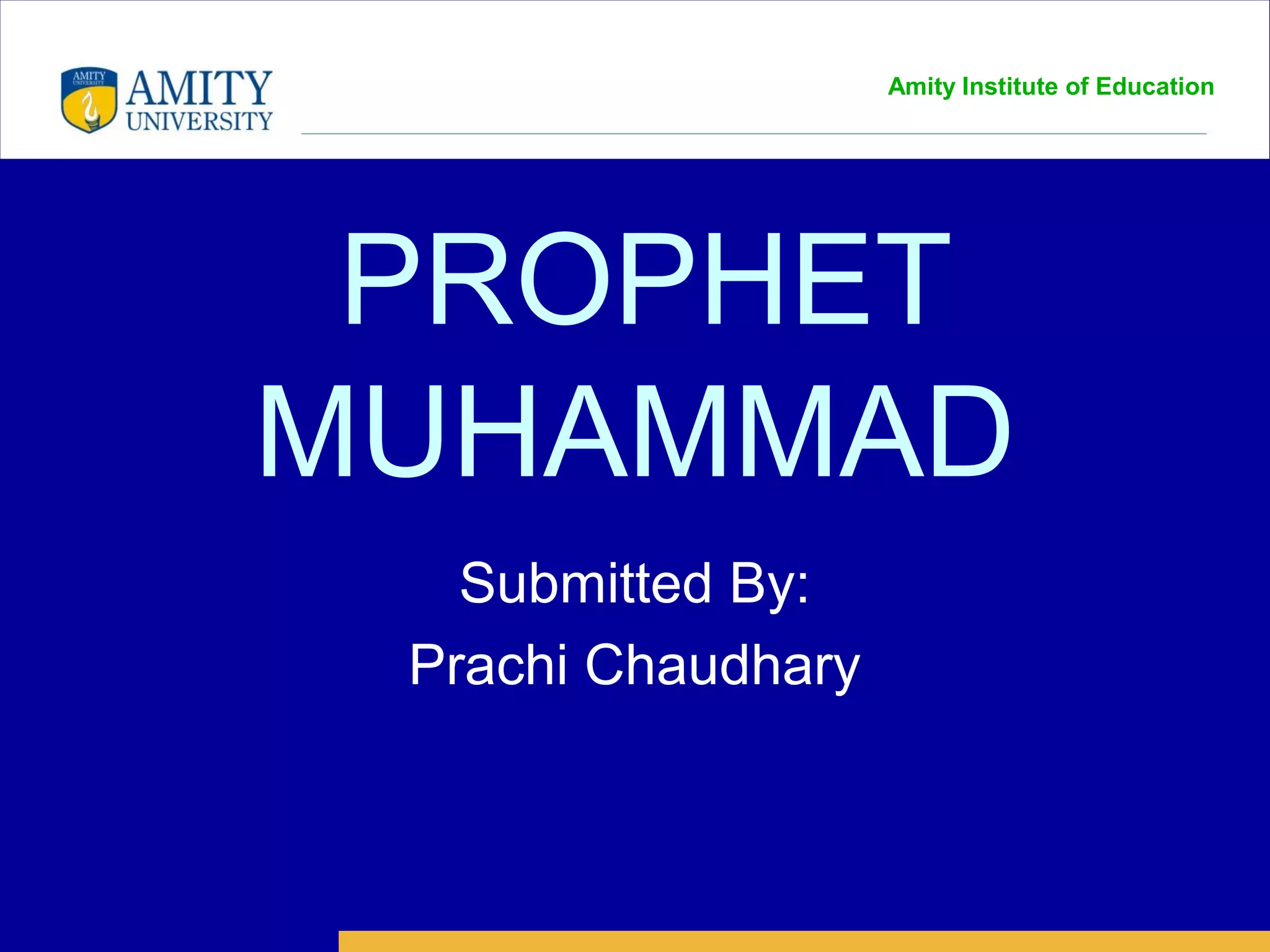 AMITY UNIVERSITY

AMITY UNIVERSITY

Amity Institute of Education

PROPHET MUHAMMAD

Submitted By:

Prachi Chaudhary